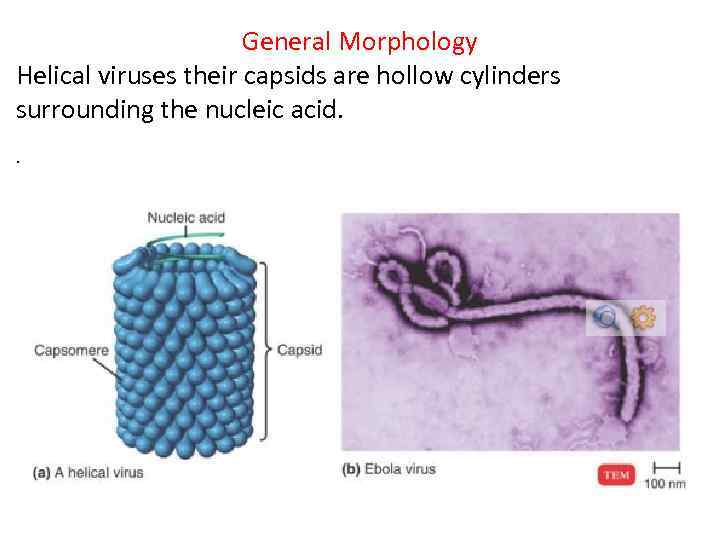 General Morphology

Helical viruses their capsids are hollow cylinders surrounding the nucleic acid.

.

Nucleic acid

Capsomere

Capsid

(a) A helical virus

(b) Ebola virus

TEM

100 nm